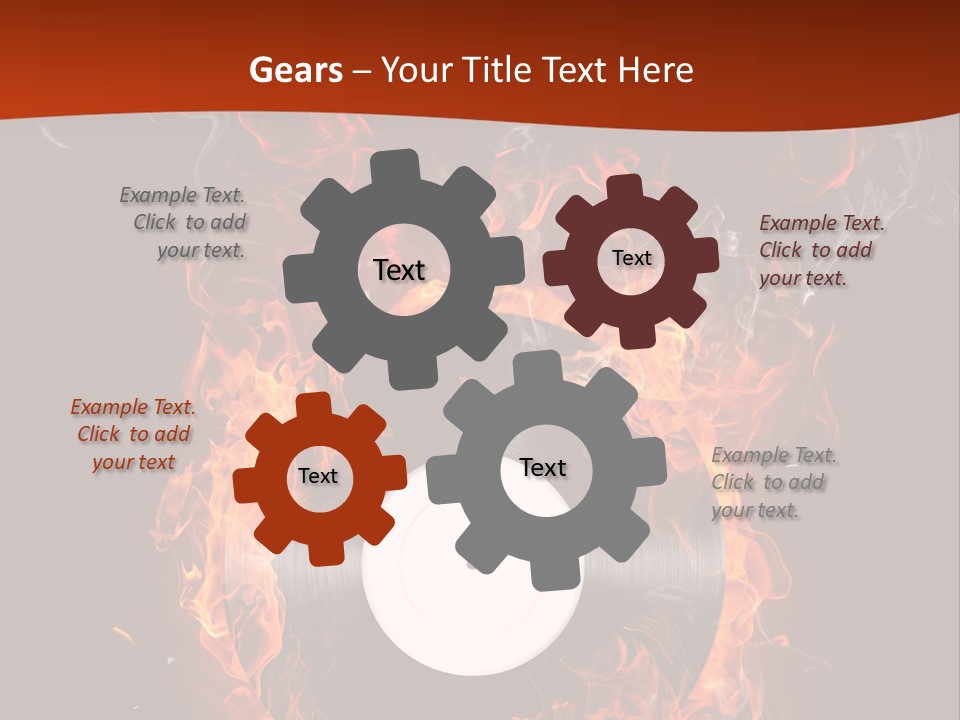 Gears – Your Title Text Here

Example Text. Click to add your text.

Text

Text

Example Text. Click to add your text.

Example Text. Click to add your text

Text

Text

Example Text. Click to add your text.